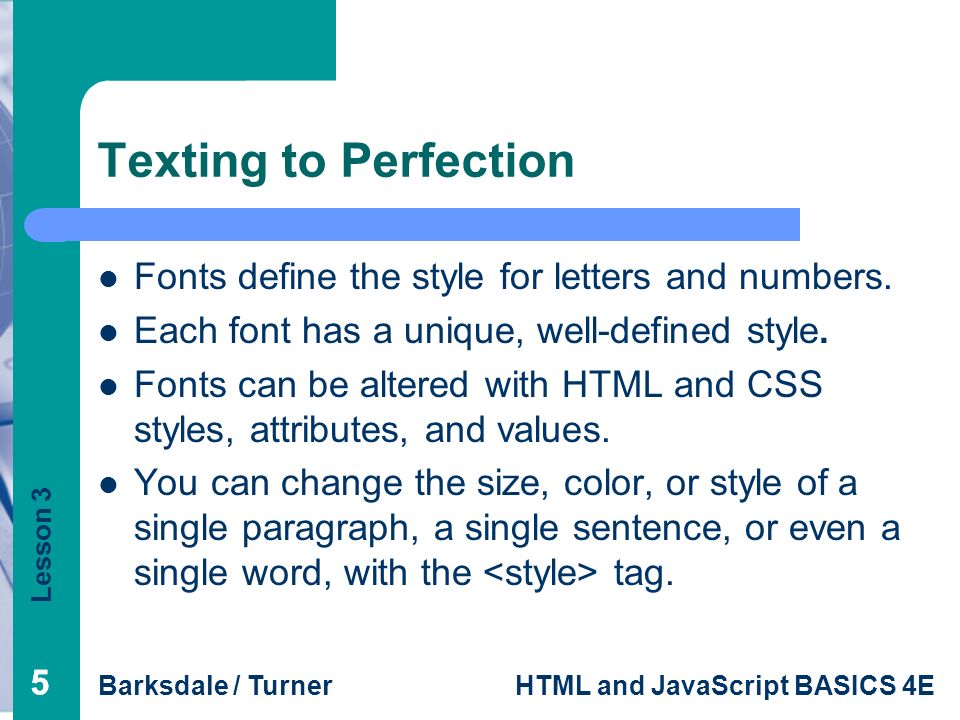 Texting to Perfection

- Fonts define the style for letters and numbers.
- Each font has a unique, well-defined style.
- Fonts can be altered with HTML and CSS styles, attributes, and values.
- You can change the size, color, or style of a single paragraph, a single sentence, or even a single word, with the <style> tag.

Lesson 3

5

Barksdale / Turner

HTML and JavaScript BASICS 4E